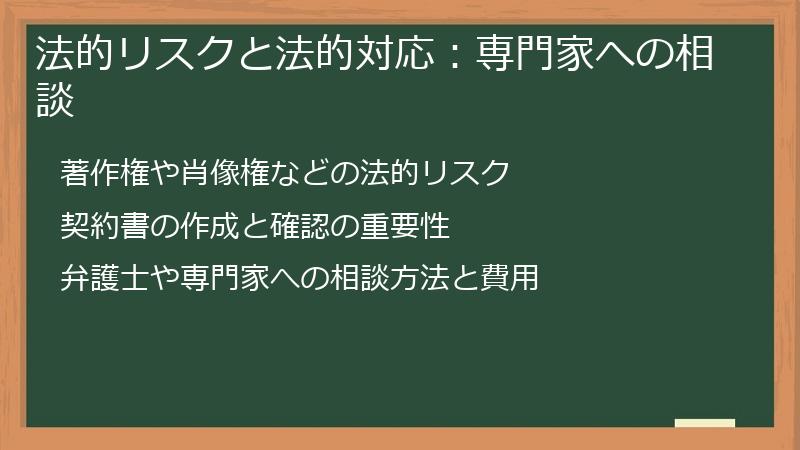 法的リスクと法的対応：専門家への相談

著作権や肖像権などの法的リスク

契約書の作成と確認の重要性

弁護士や専門家への相談方法と費用